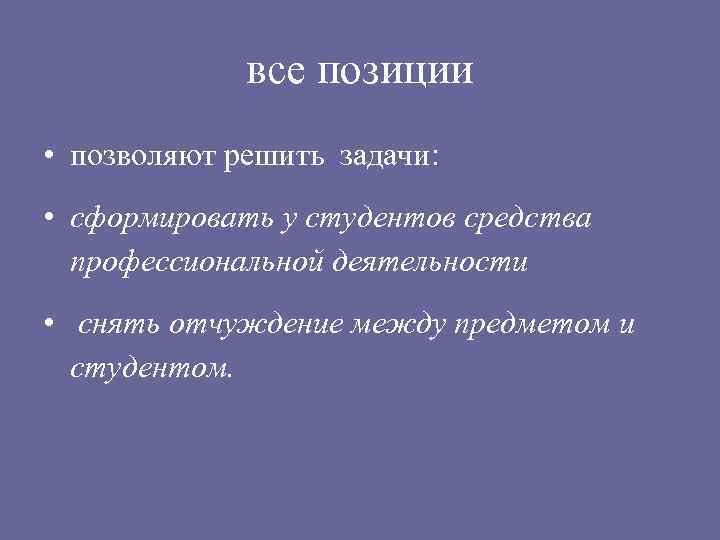 все позиции

• позволяют решить задачи:

• сформировать у студентов средства профессиональной деятельности

• снять отчуждение между предметом и студентом.